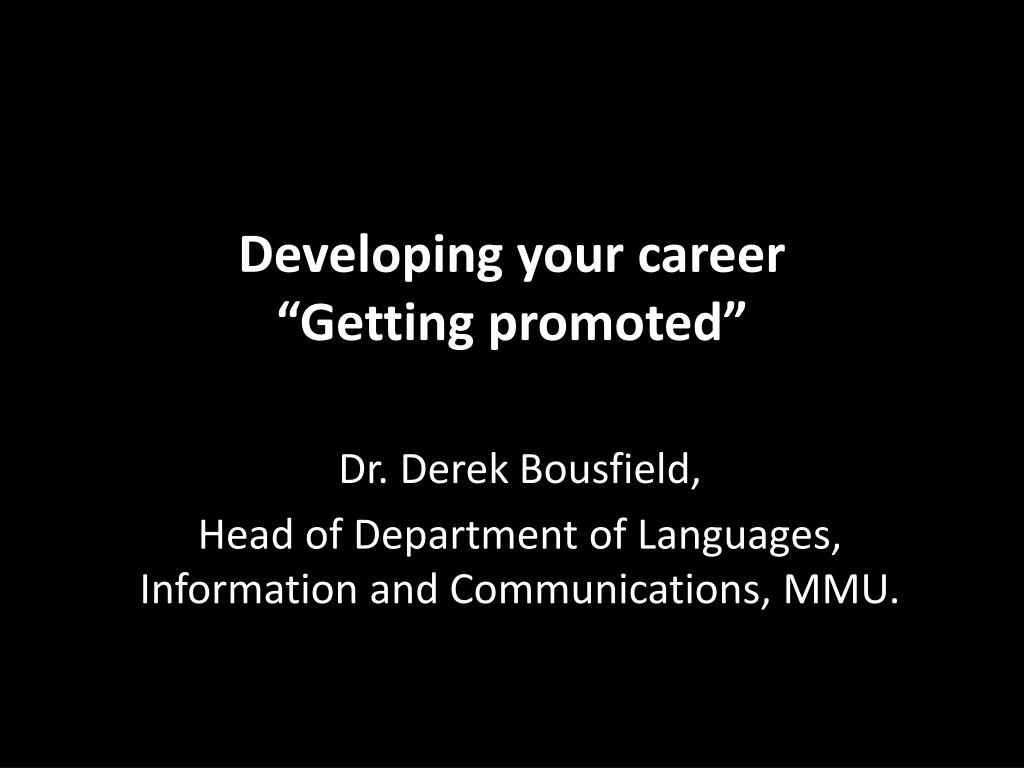 Developing your career
“Getting promoted”

Dr. Derek Bousfield,

Head of Department of Languages, Information and Communications, MMU.